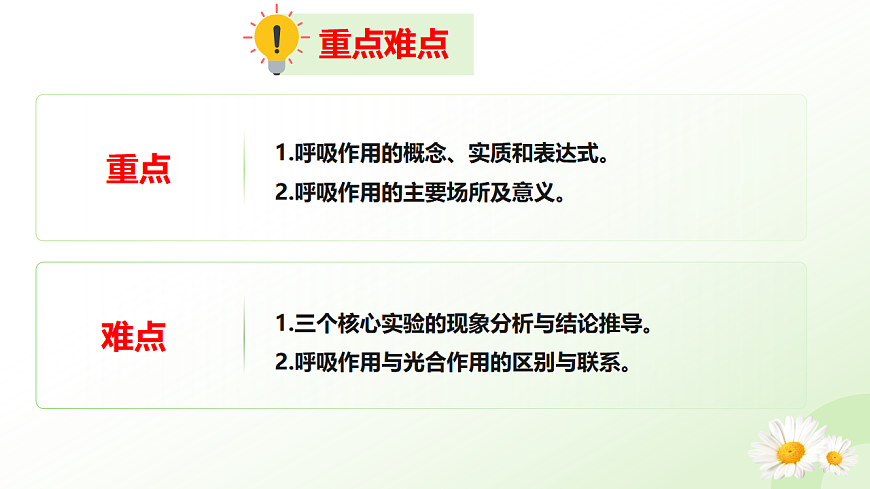 重点难点

重点

1.呼吸作用的概念、实质和表达式。
2.呼吸作用的主要场所及意义。

难点

1.三个核心实验的现象分析与结论推导。
2.呼吸作用与光合作用的区别与联系。